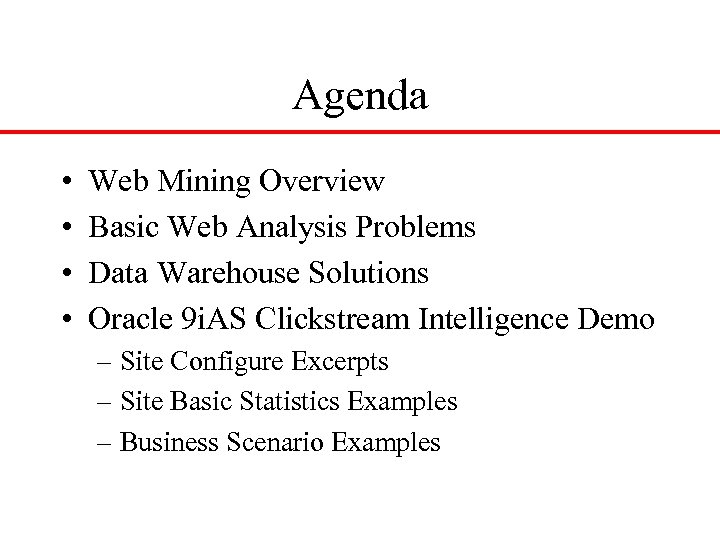 Agenda

• Web Mining Overview
• Basic Web Analysis Problems
• Data Warehouse Solutions
• Oracle 9iAS Clickstream Intelligence Demo
– Site Configure Excerpts
– Site Basic Statistics Examples
– Business Scenario Examples